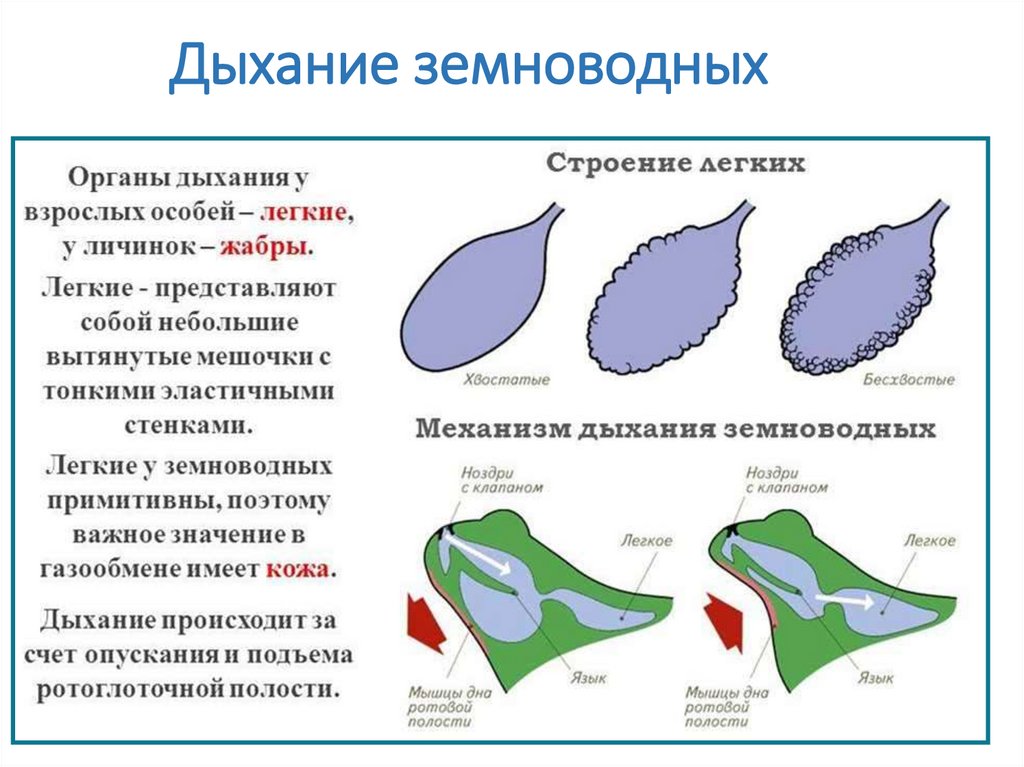 Дыхание земноводных

Органы дыхания у взрослых особей – легкие, у личинок – жабры.

Легкие - представляют собой небольшие вытянутые мешочки с тонкими эластичными стенками.

Легкие у земноводных примитивны, поэтому важное значение в газообмене имеет кожа.

Дыхание происходит за счет опускания и подъема ротоглоточной полости.

Строение легких

Хвостатые

Бесхвостые

Механизм дыхания земноводных

Ноздри с клапаном

Легкое

Язык

Мышцы дна ротовой полости

Ноздри с клапаном

Легкое

Язык

Мышцы дна ротовой полости